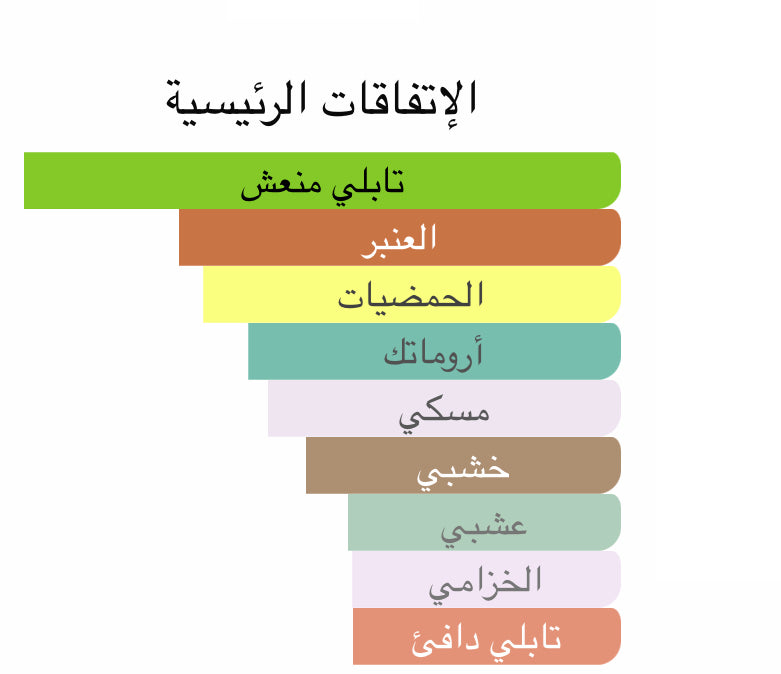 الإتفاقات الرئيسية

تابلي منعش

العنبر

الحمضيات

أروماتك

مسكي

خشبي

عشبي

الخزامي

تابلي دافئ